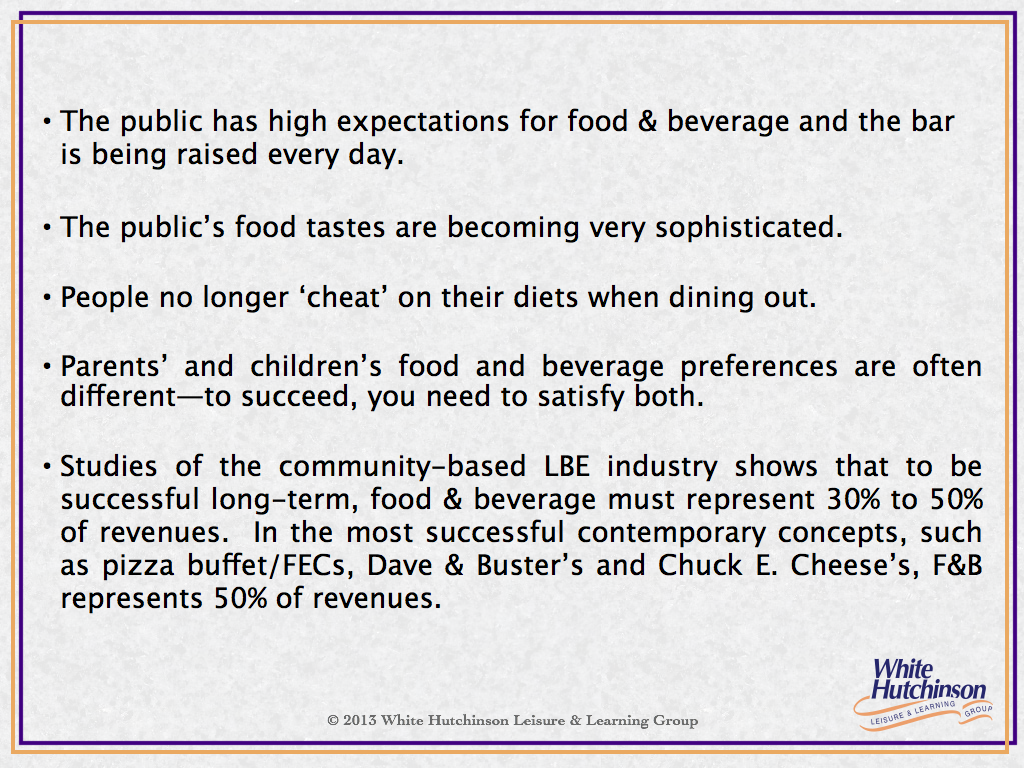 • The public has high expectations for food & beverage and the bar is being raised every day.

• The public's food tastes are becoming very sophisticated.

• People no longer 'cheat' on their diets when dining out.

• Parents' and children's food and beverage preferences are often different—to succeed, you need to satisfy both.

• Studies of the community-based LBE industry shows that to be successful long-term, food & beverage must represent 30% to 50% of revenues. In the most successful contemporary concepts, such as pizza buffet/FECs, Dave & Buster's and Chuck E. Cheese's, F&B represents 50% of revenues.

© 2013 White Hutchinson Leisure & Learning Group

White Hutchinson
LEISURE & LEARNING GROUP